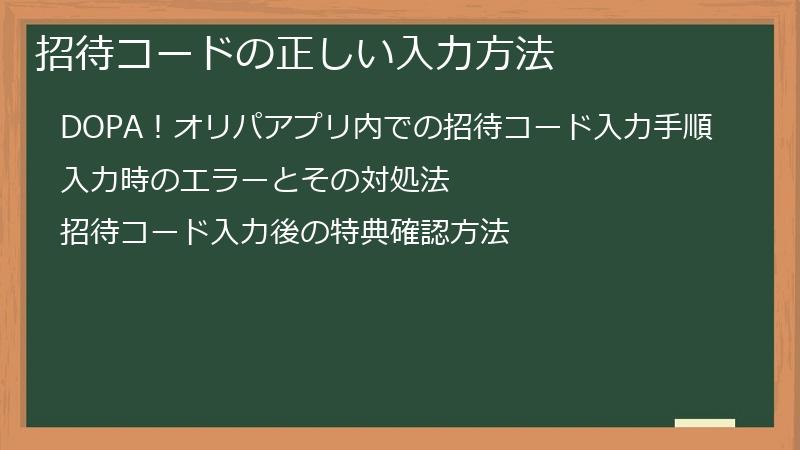 招待コードの正しい入力方法

DOPA！オリパアプリ内での招待コード入力手順

入力時のエラーとその対処法

招待コード入力後の特典確認方法